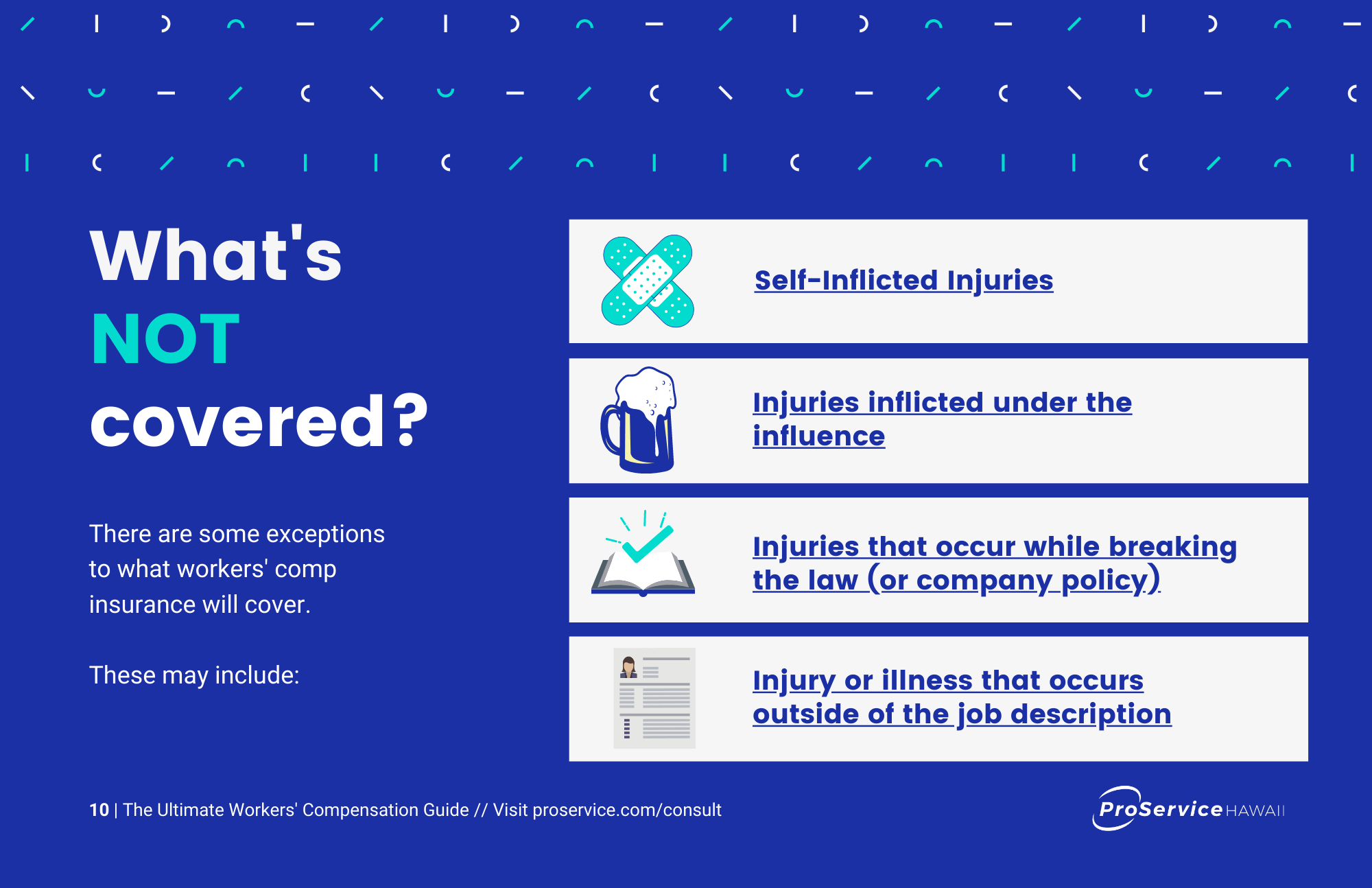 What's NOT covered?

There are some exceptions to what workers' comp insurance will cover.

These may include:

Self-Inflicted Injuries

Injuries inflicted under the influence

Injuries that occur while breaking the law (or company policy)

Injury or illness that occurs outside of the job description

10 | The Ultimate Workers' Compensation Guide // Visit proservice.com/consult

ProService HAWAII